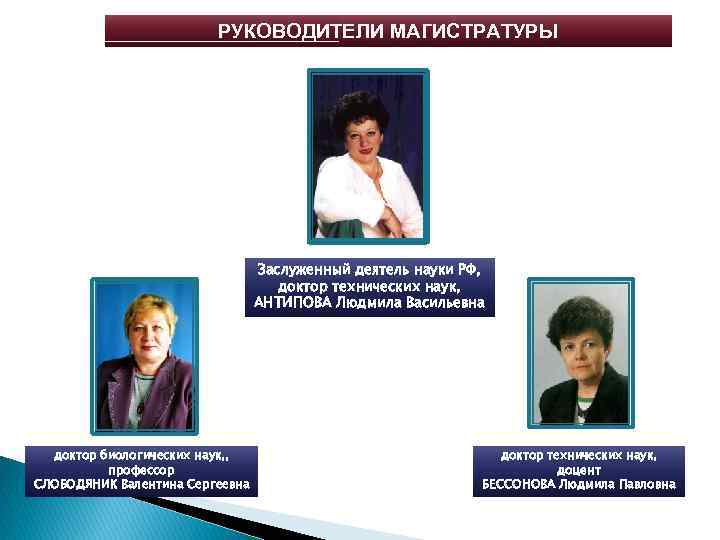 РУКОВОДИТЕЛИ МАГИСТРАТУРЫ

Заслуженный деятель науки РФ, доктор технических наук, АНТИПОВА Людмила Васильевна

доктор биологических наук,, профессор СЛОБОДЯНИК Валентина Сергеевна

доктор технических наук, доцент БЕССОНОВА Людмила Павловна